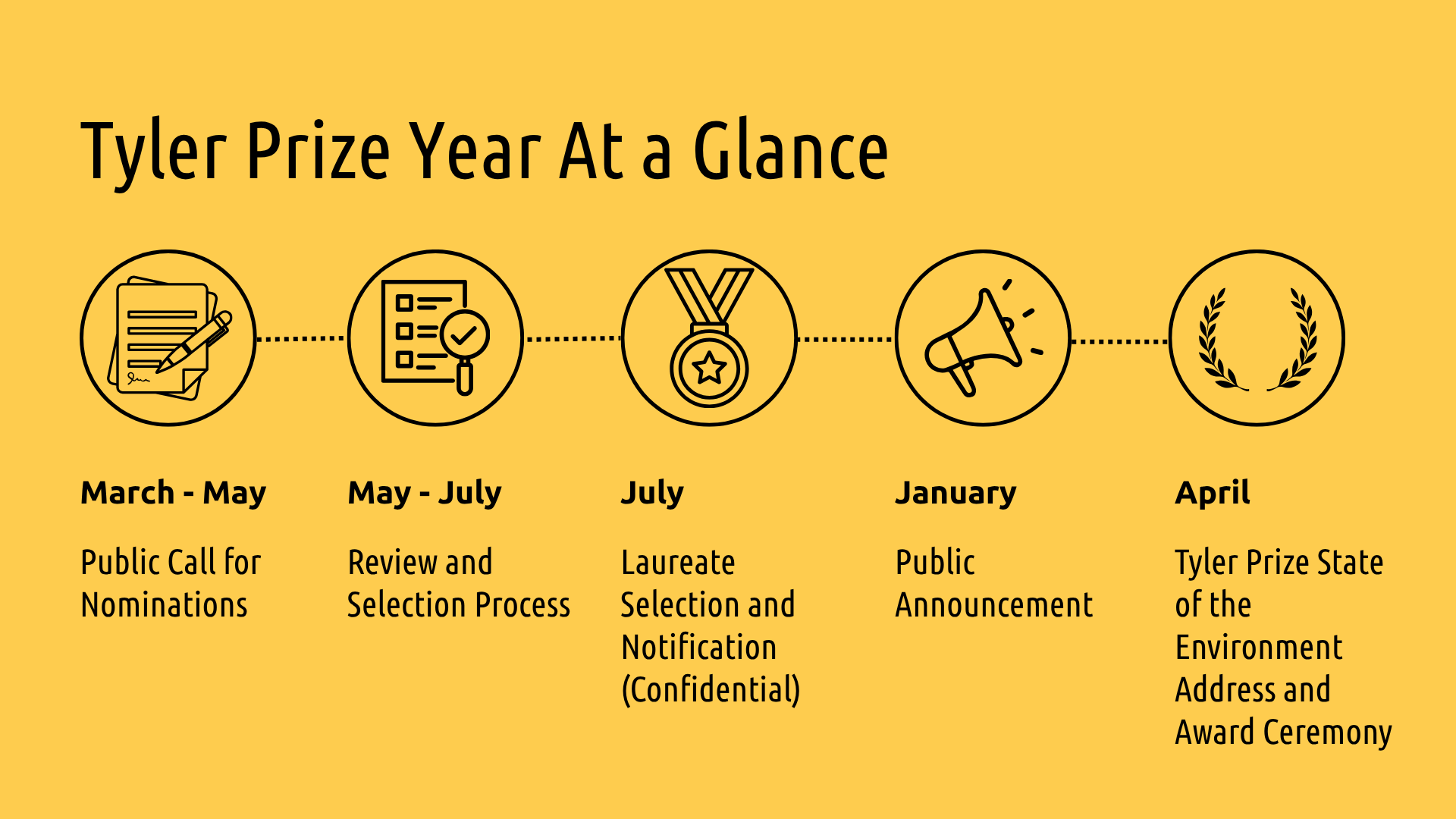 Tyler Prize Year At a Glance

March - May

Public Call for Nominations

May - July

Review and Selection Process

July

Laureate Selection and Notification (Confidential)

January

Public Announcement

April

Tyler Prize State of the Environment Address and Award Ceremony